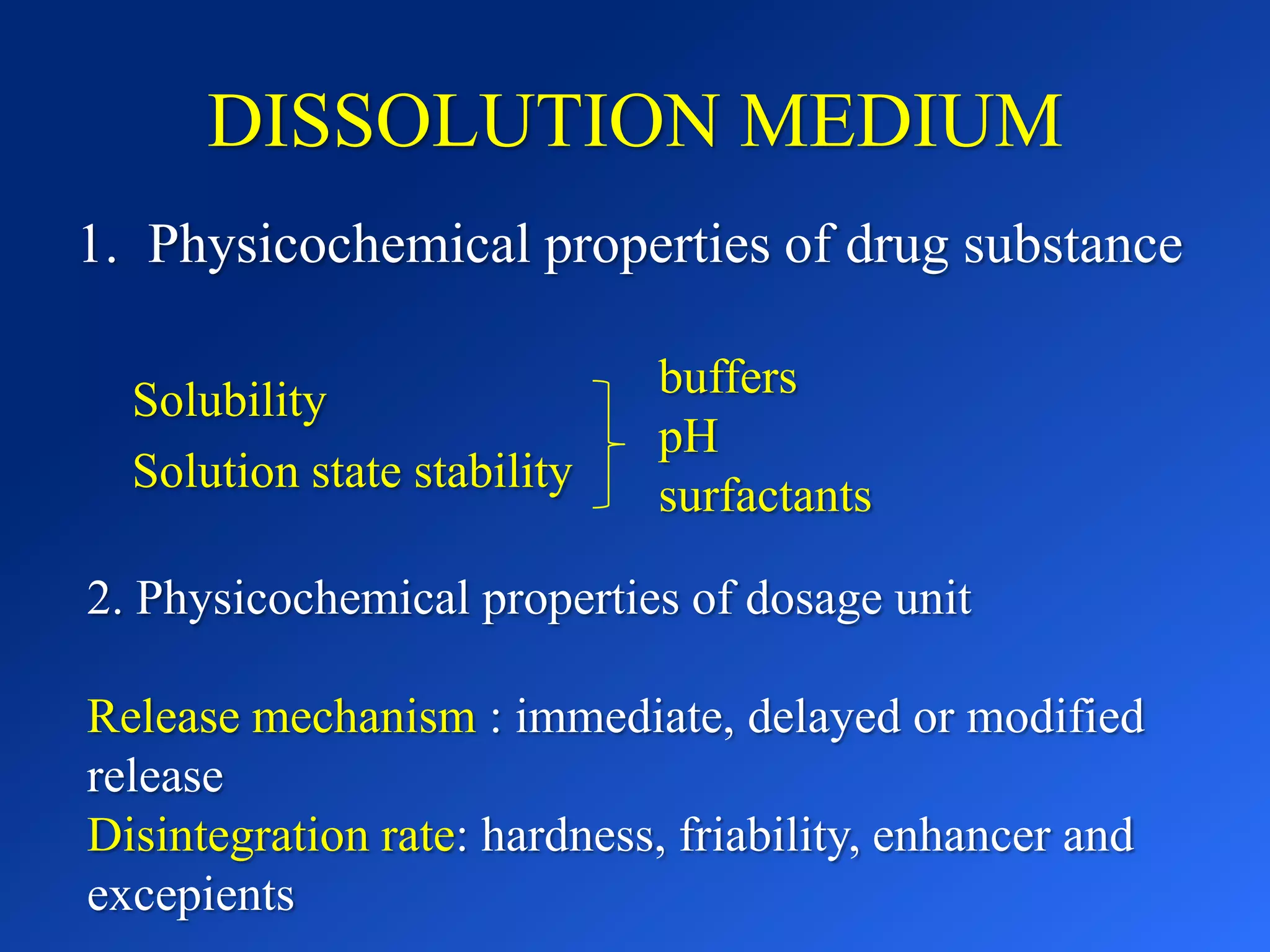 DISSOLUTION MEDIUM

1. Physicochemical properties of drug substance

Solubility
Solution state stability

buffers
pH
surfactants

2. Physicochemical properties of dosage unit

Release mechanism : immediate, delayed or modified release
Disintegration rate: hardness, friability, enhancer and excepients